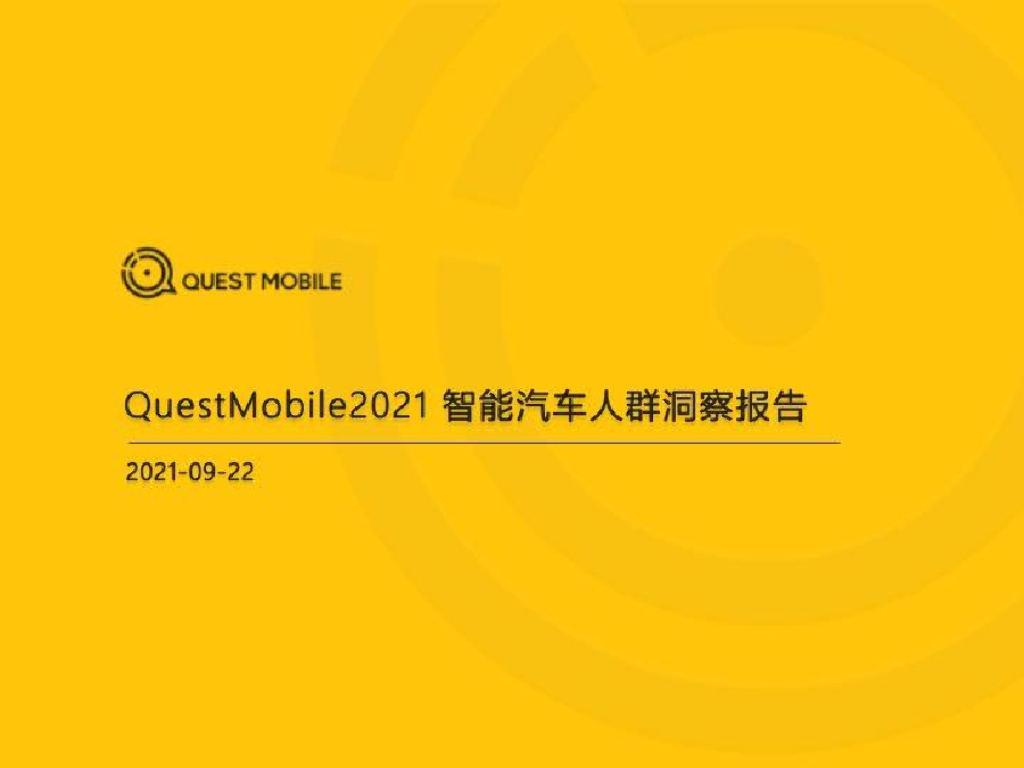 QUEST MOBILE

QuestMobile2021 智能汽车人群洞察报告

2021-09-22